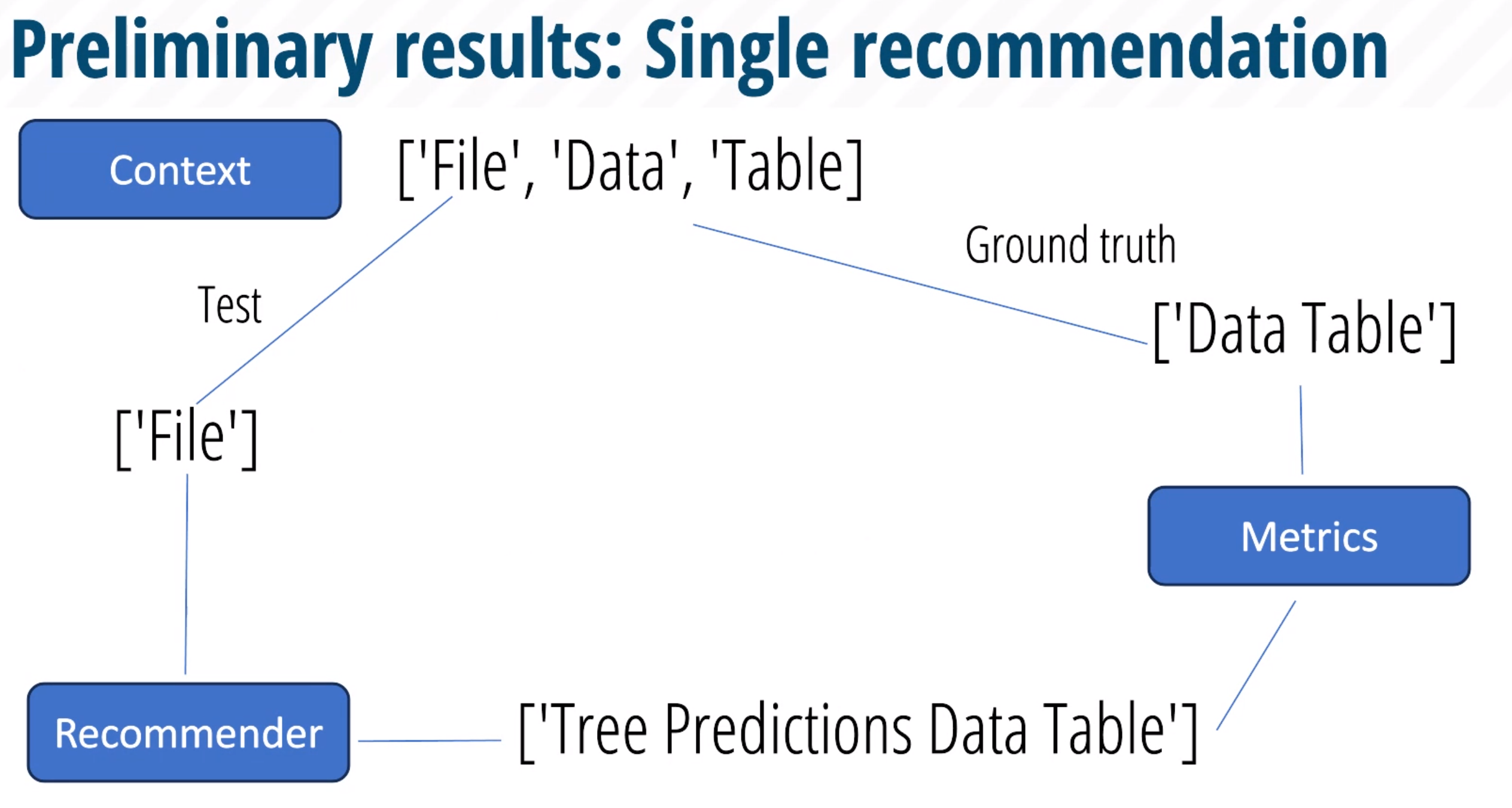 Preliminary results: Single recommendation

Context

['File', 'Data', 'Table]

Ground truth

Test

['Data Table']

['File']

Metrics

Recommender

['Tree Predictions Data Table']